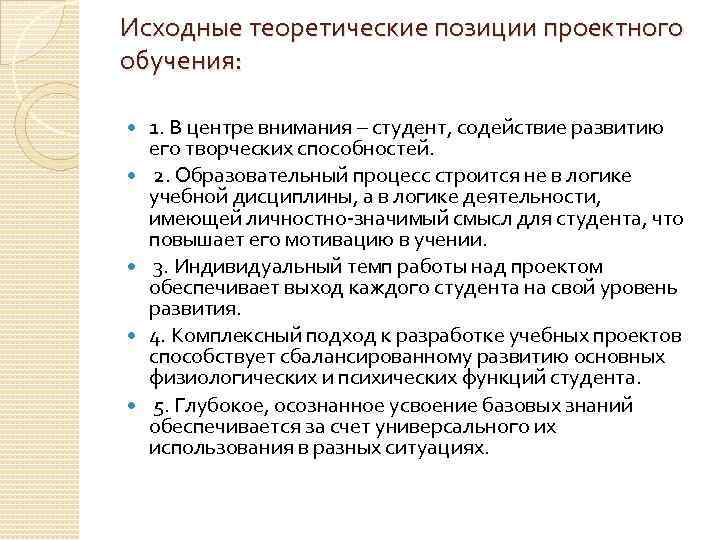 Исходные теоретические позиции проектного обучения:

1. В центре внимания – студент, содействие развитию его творческих способностей.

2. Образовательный процесс строится не в логике учебной дисциплины, а в логике деятельности, имеющей личностно-значимый смысл для студента, что повышает его мотивацию в учении.

3. Индивидуальный темп работы над проектом обеспечивает выход каждого студента на свой уровень развития.

4. Комплексный подход к разработке учебных проектов способствует сбалансированному развитию основных физиологических и психических функций студента.

5. Глубокое, осознанное усвоение базовых знаний обеспечивается за счет универсального их использования в разных ситуациях.